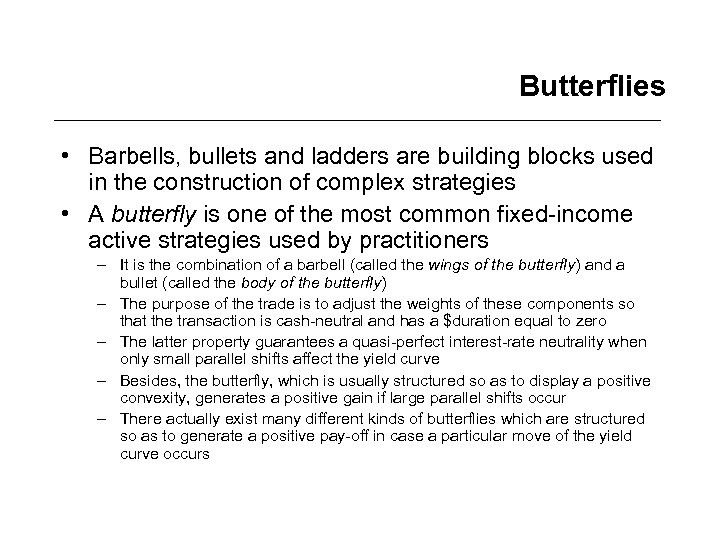 Butterflies

• Barbells, bullets and ladders are building blocks used in the construction of complex strategies

• A butterfly is one of the most common fixed-income active strategies used by practitioners

– It is the combination of a barbell (called the wings of the butterfly) and a bullet (called the body of the butterfly)

– The purpose of the trade is to adjust the weights of these components so that the transaction is cash-neutral and has a \$duration equal to zero

– The latter property guarantees a quasi-perfect interest-rate neutrality when only small parallel shifts affect the yield curve

– Besides, the butterfly, which is usually structured so as to display a positive convexity, generates a positive gain if large parallel shifts occur

– There actually exist many different kinds of butterflies which are structured so as to generate a positive pay-off in case a particular move of the yield curve occurs